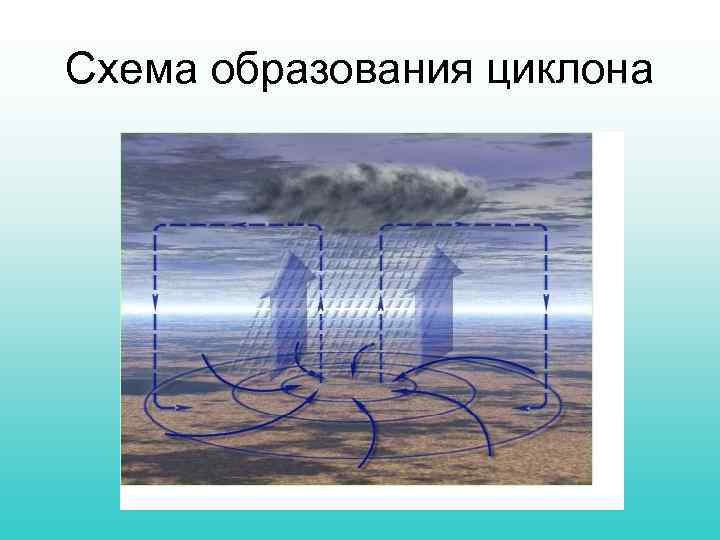 Схема образования циклона